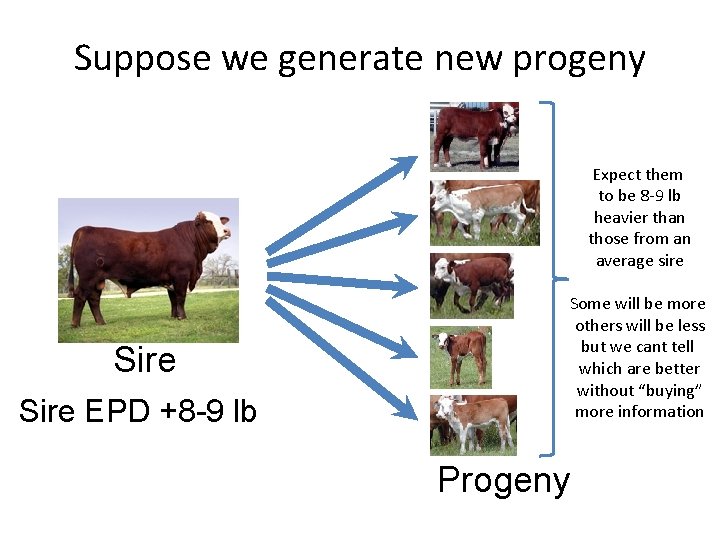 Suppose we generate new progeny

Sire

Sire EPD +8-9 lb

Progeny

Expect them to be 8-9 lb heavier than those from an average sire

Some will be more others will be less but we cant tell which are better without "buying" more information